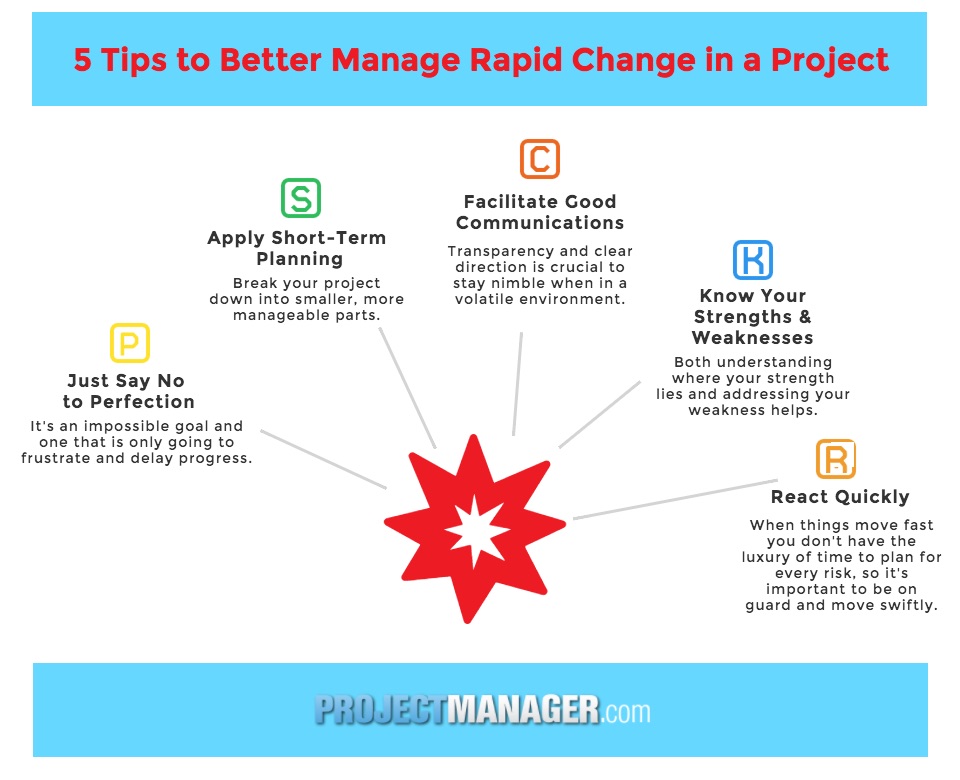 5 Tips to Better Manage Rapid Change in a Project

P
Just Say No to Perfection
It's an impossible goal and one that is only going to frustrate and delay progress.

S
Apply Short-Term Planning
Break your project down into smaller, more manageable parts.

C
Facilitate Good Communications
Transparency and clear direction is crucial to stay nimble when in a volatile environment.

K
Know Your Strengths & Weaknesses
Both understanding where your strength lies and addressing your weakness helps.

R
React Quickly
When things move fast you don't have the luxury of time to plan for every risk, so it's important to be on guard and move swiftly.

PROJECTMANAGER.com